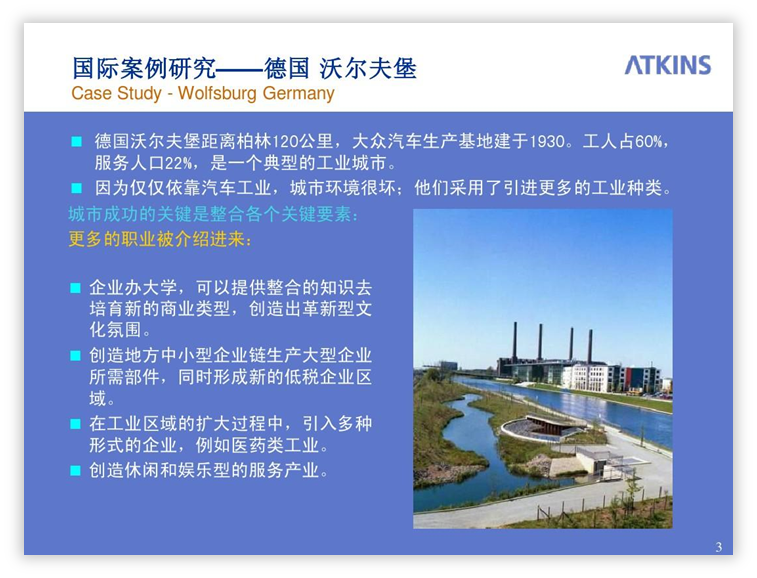 国际案例研究——德国 沃尔夫堡
Case Study - Wolfsburg Germany

ATKINS

■ 德国沃尔夫堡距离柏林120公里，大众汽车生产基地建于1930。工人占60%，服务人口22%，是一个典型的工业城市。
■ 因为仅仅依靠汽车工业，城市环境很坏；他们采用了引进更多的工业种类。

城市成功的关键是整合各个关键要素：
更多的职业被介绍进来：

■ 企业办大学，可以提供整合的知识去培育新的商业类型，创造出革新型文化氛围。
■ 创造地方中小型企业链生产大型企业所需部件，同时形成新的低税企业区域。
■ 在工业区域的扩大过程中，引入多种形式的企业，例如医药类工业。
■ 创造休闲和娱乐型的服务产业。

3